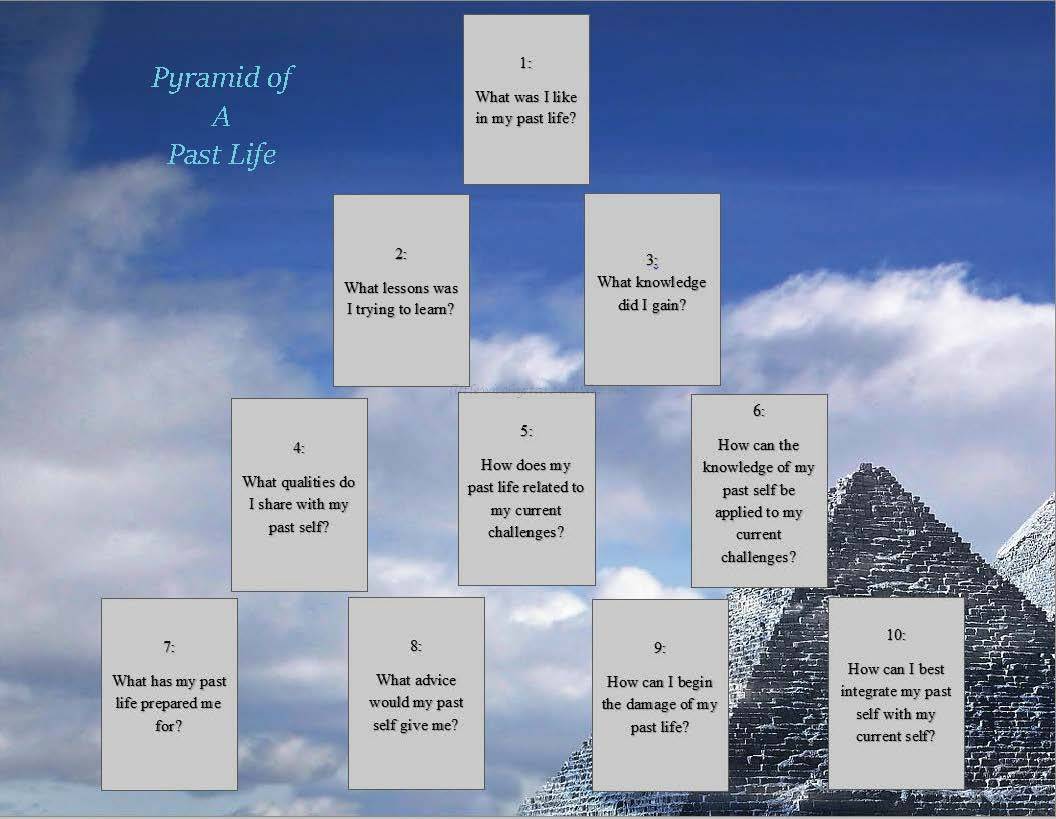 Pyramid of
A
Past Life

1:

What was I like in my past life?

2:

What lessons was I trying to learn?

3:

What knowledge did I gain?

4:

What qualities do I share with my past self?

5:

How does my past life related to my current challenges?

6:

How can the knowledge of my past self be applied to my current challenges?

7:

What has my past life prepared me for?

8:

What advice would my past self give me?

9:

How can I begin the damage of my past life?

10:

How can I best integrate my past self with my current self?